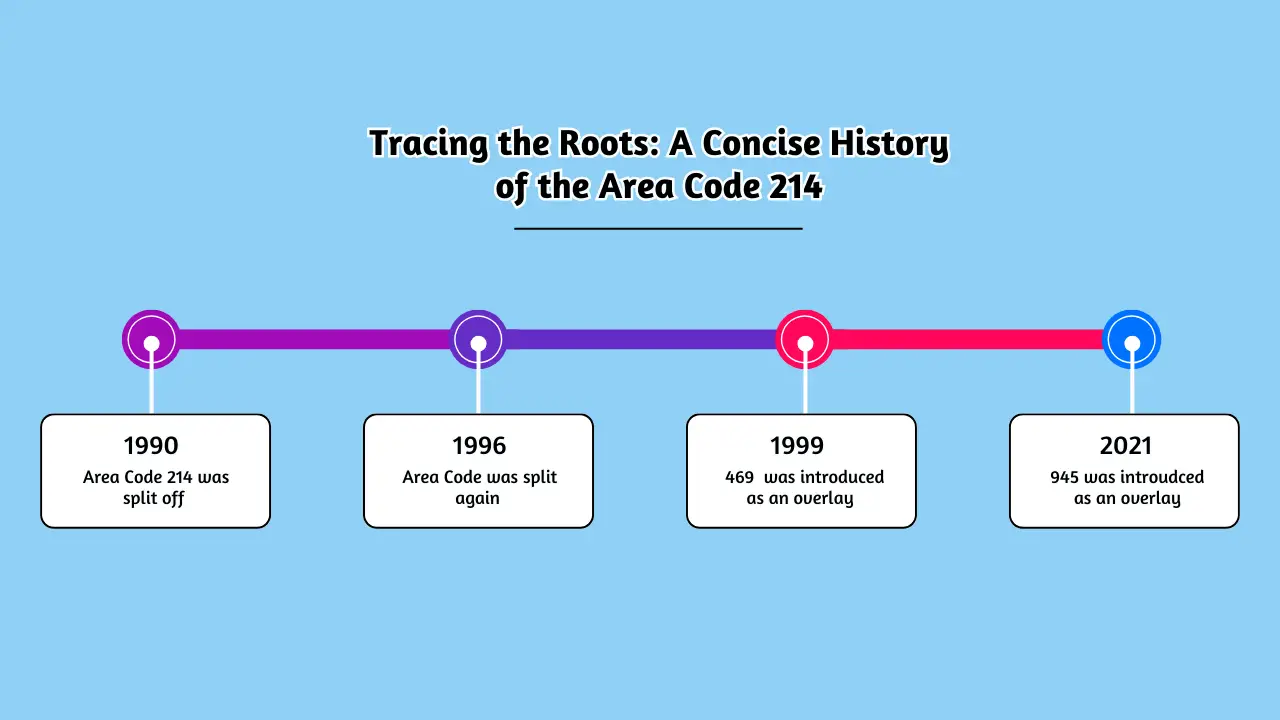 Tracing the Roots: A Concise History of the Area Code 214

1990
Area Code 214 was split off

1996
Area Code was split again

1999
469 was introduced as an overlay

2021
945 was introudced as an overlay